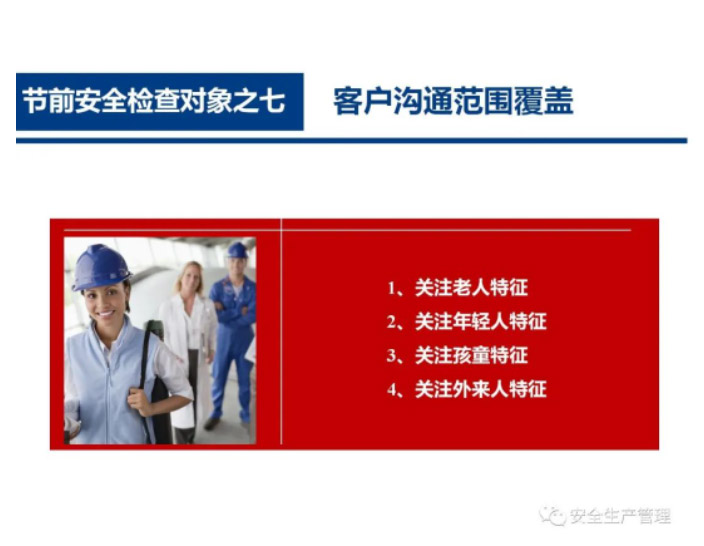 节前安全检查对象之七

客户沟通范围覆盖

1、关注老人特征
2、关注年轻人特征
3、关注孩童特征
4、关注外来人特征

安全生产管理